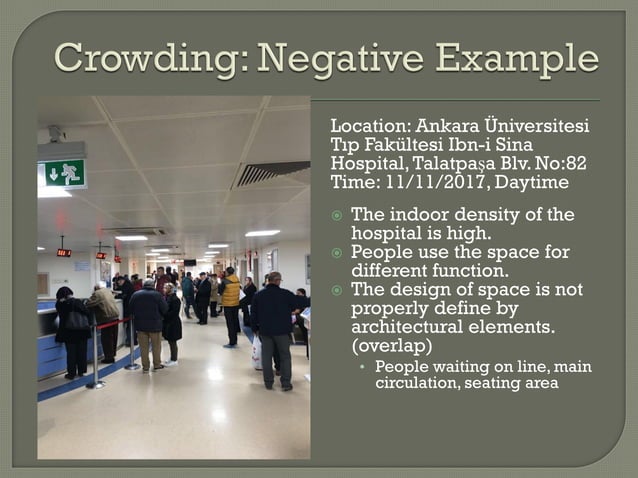 Crowding: Negative Example

Location: Ankara Üniversitesi Tıp Fakültesi Ibn-i Sina Hospital, Talatpaşa Blv. No:82
Time: 11/11/2017, Daytime

The indoor density of the hospital is high.
People use the space for different function.
The design of space is not properly define by architectural elements. (overlap)
People waiting on line, main circulation, seating area